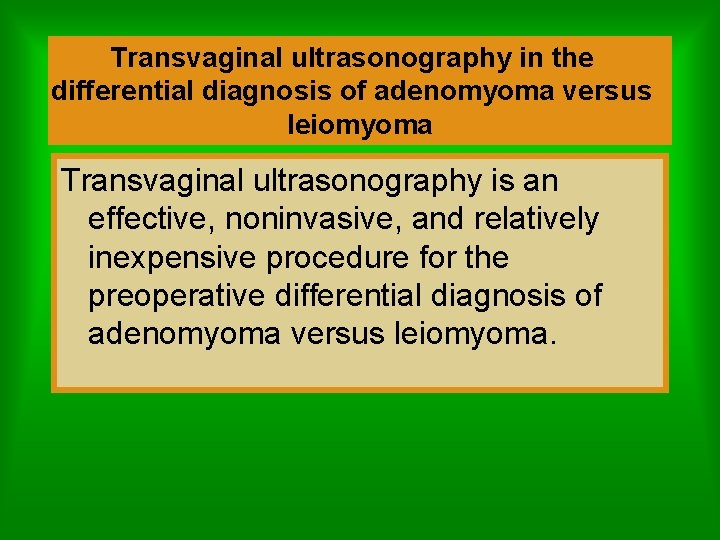 Transvaginal ultrasonography in the differential diagnosis of adenomyoma versus leiomyoma

Transvaginal ultrasonography is an effective, noninvasive, and relatively inexpensive procedure for the preoperative differential diagnosis of adenomyoma versus leiomyoma.